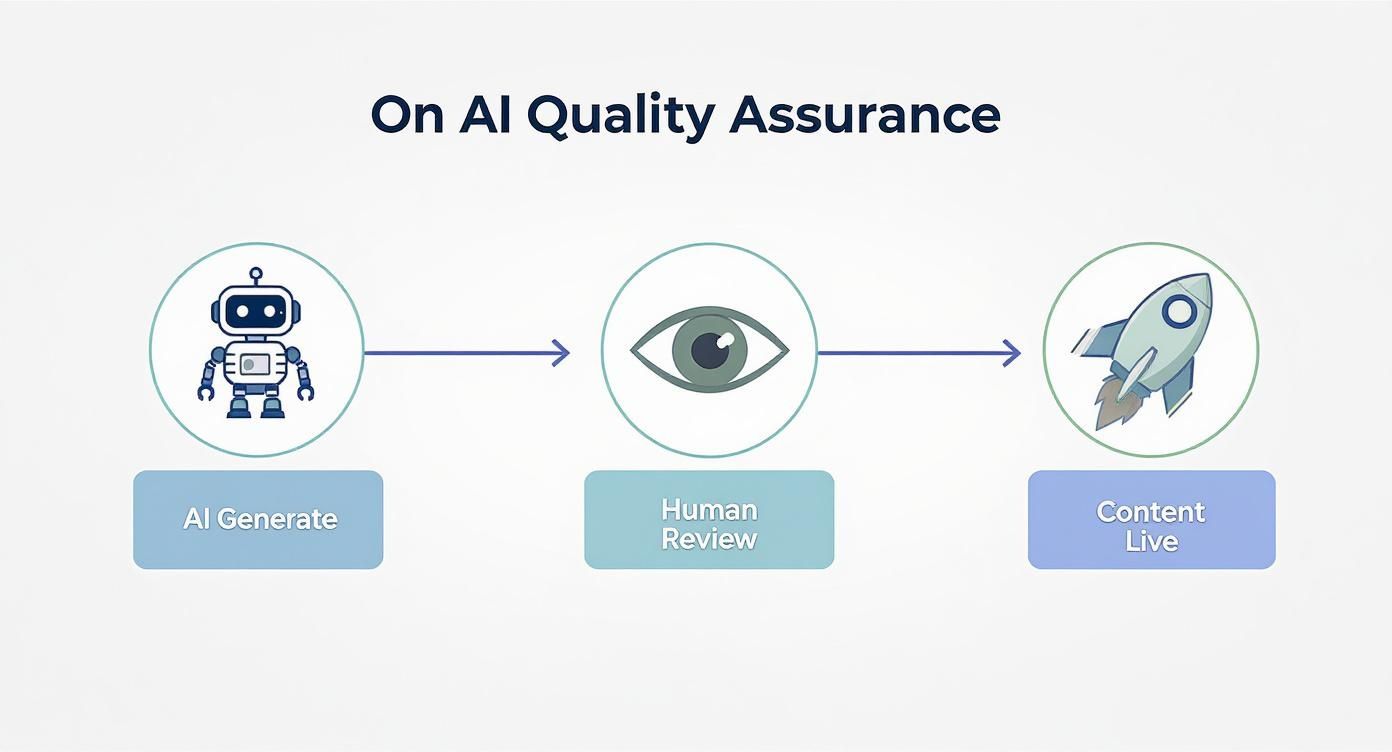 On AI Quality Assurance

AI Generate

Human Review

Content Live